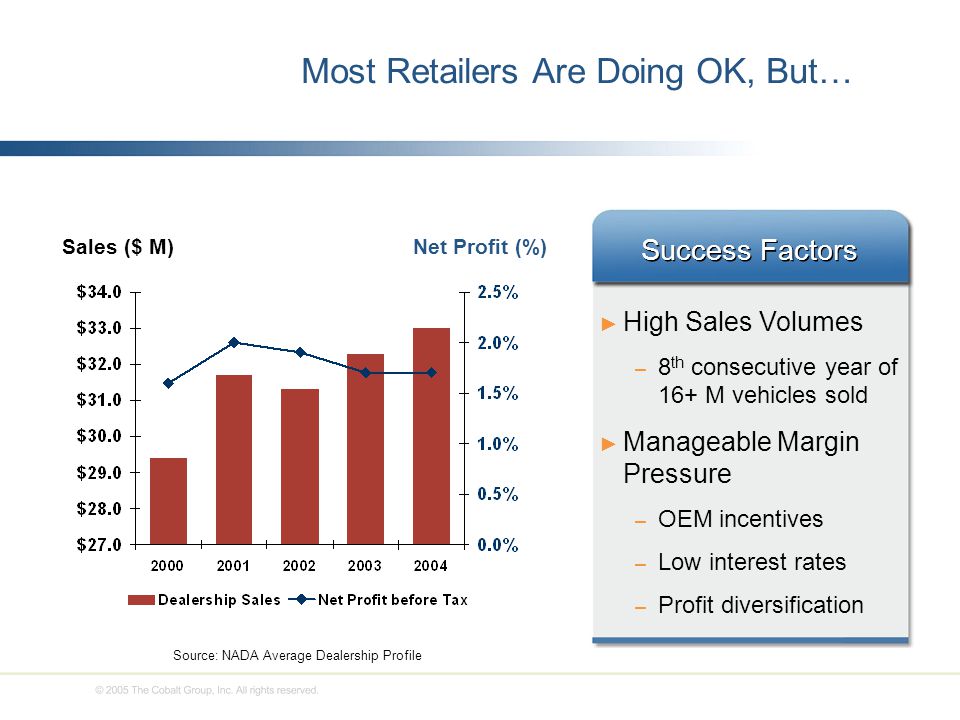 Most Retailers Are Doing OK, But…

Sales ($ M)

Net Profit (%)

$34.0
$33.0
$32.0
$31.0
$30.0
$29.0
$28.0
$27.0

2.5%
2.0%
1.5%
1.0%
0.5%
0.0%

2000 2001 2002 2003 2004

Dealership Sales Net Profit before Tax

Source: NADA Average Dealership Profile

Success Factors

► High Sales Volumes

– $8^{th}$ consecutive year of 16+ M vehicles sold

► Manageable Margin Pressure

– OEM incentives

– Low interest rates

– Profit diversification

© 2005 The Cobalt Group, Inc. All rights reserved.